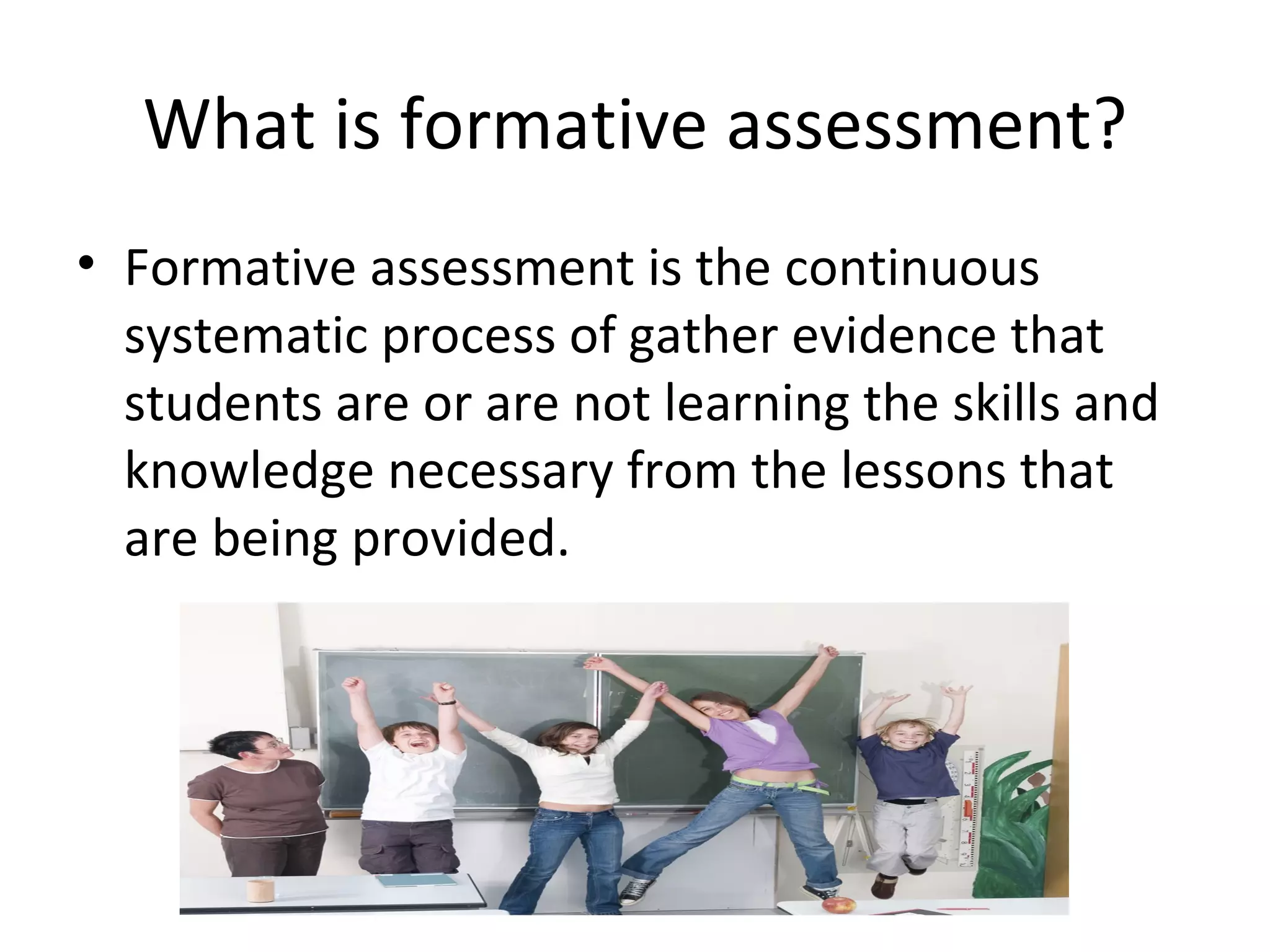 What is formative assessment?

• Formative assessment is the continuous systematic process of gather evidence that students are or are not learning the skills and knowledge necessary from the lessons that are being provided.